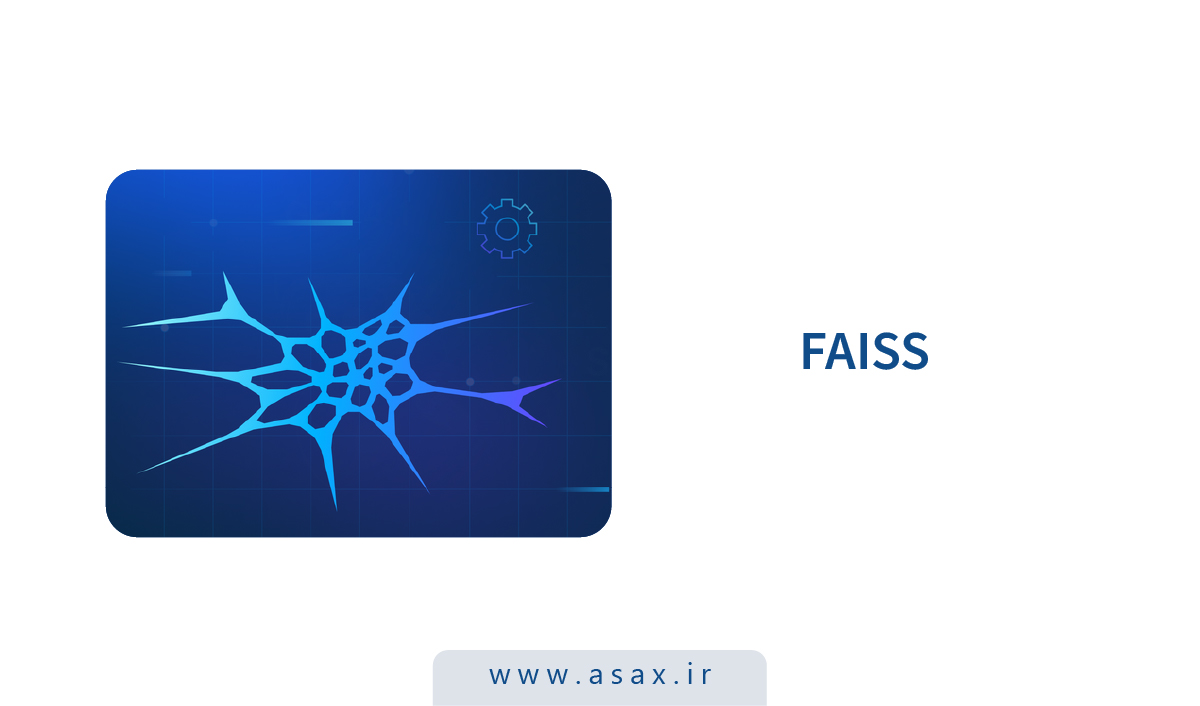 FAISS

www.asax.ir